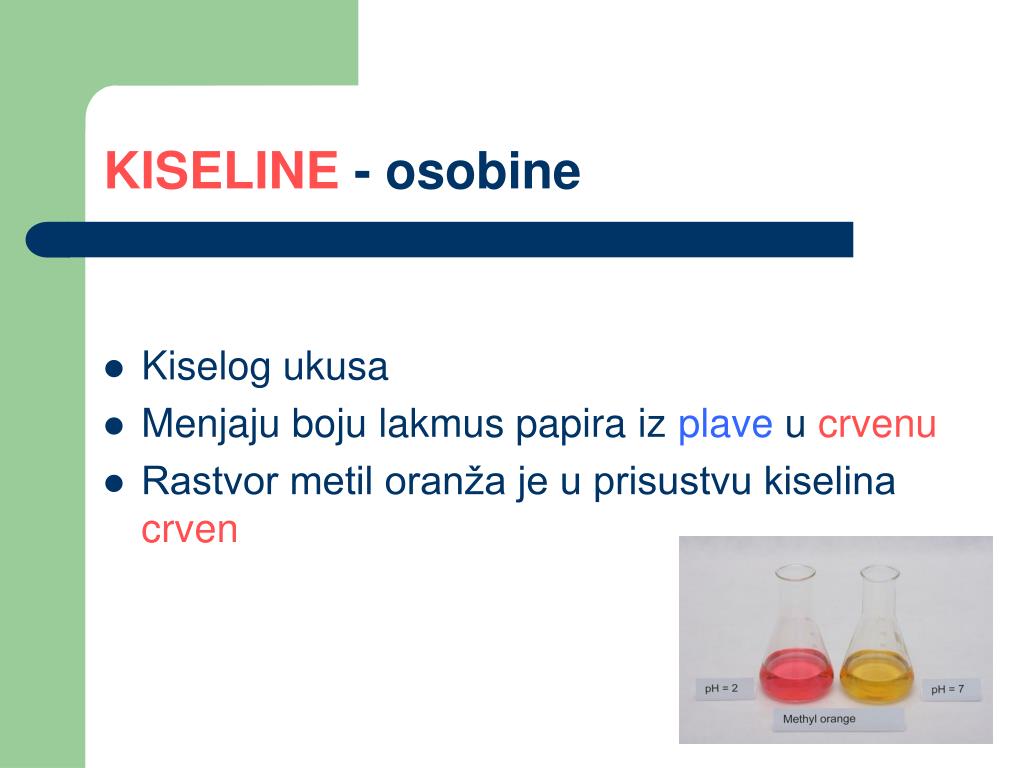 KISELINE - osobine

- Kiselog ukusa
- Menjaju boju lakmus papira iz plave u crvenu
- Rastvor metil oranža je u prisustvu kiselina crven

pH = 2
pH = 7
Methyl orange